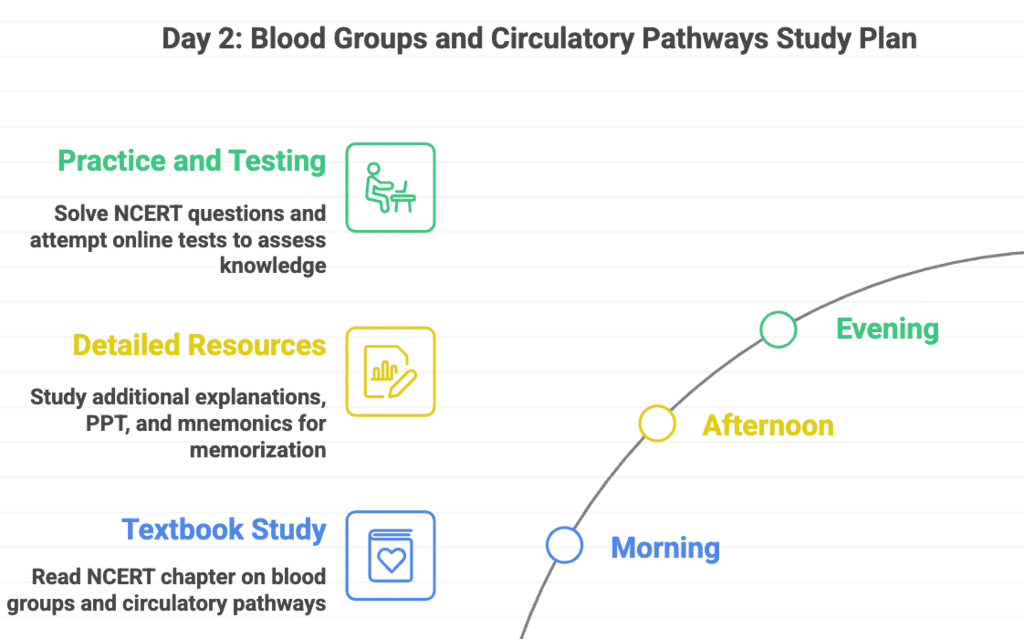 Day 2: Blood Groups and Circulatory Pathways Study Plan

Practice and Testing

Solve NCERT questions and attempt online tests to assess knowledge

Detailed Resources

Study additional explanations, PPT, and mnemonics for memorization

Textbook Study

Read NCERT chapter on blood groups and circulatory pathways

Evening

Afternoon

Morning